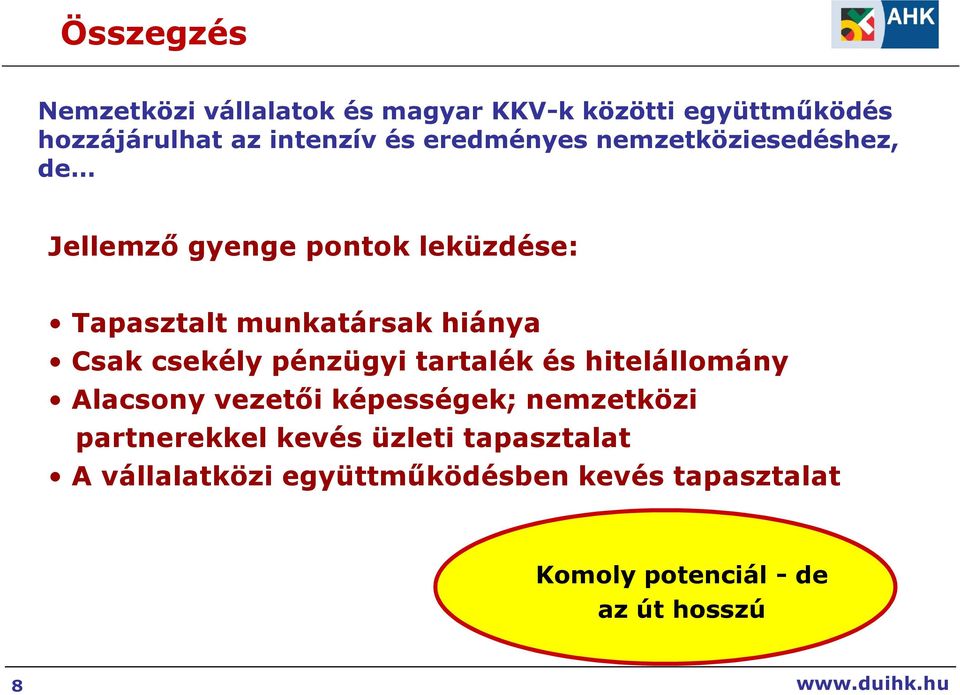 Összegzés

AHK

Nemzetközi vállalatok és magyar KKV-k közötti együttműködés hozzájárulhat az intenzív és eredményes nemzetköziesedéshez, de…

Jellemző gyenge pontok leküzdése:

• Tapasztalt munkatársak hiánya
• Csak csekély pénzügyi tartalék és hitelállomány
• Alacsony vezetői képességek; nemzetközi partnerekkel kevés üzleti tapasztalat
• A vállalatközi együttműködésben kevés tapasztalat

Komoly potenciál - de az út hosszú

8

www.duihk.hu